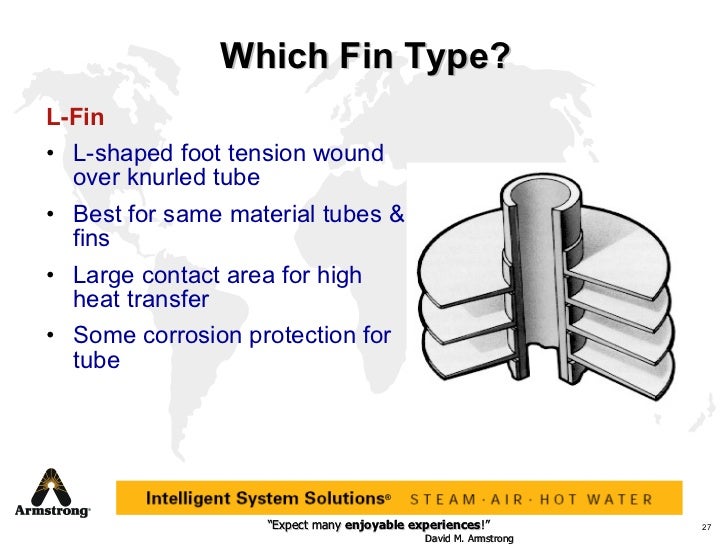 Which Fin Type?

L-Fin

• L-shaped foot tension wound over knurled tube

• Best for same material tubes & fins

• Large contact area for high heat transfer

• Some corrosion protection for tube

Armstrong®

Intelligent System Solutions® STEAM · AIR · HOT WATER

"Expect many enjoyable experiences!"
David M. Armstrong

27